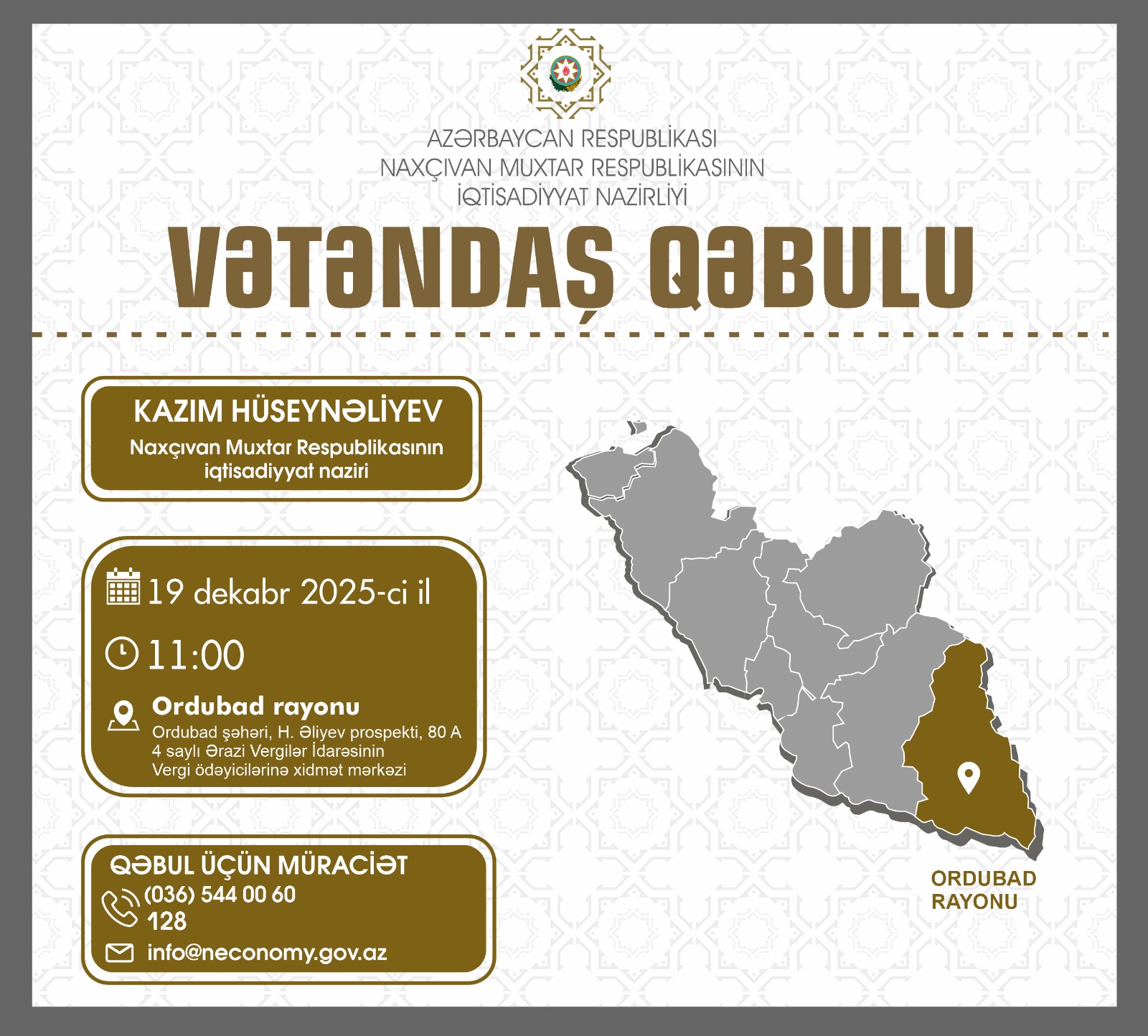 AZƏRBAYCAN RESPUBLİKASI
NAXÇIVAN MUXTAR RESPUBLİKASININ
İQTİSADİYYAT NAZİRLİYİ

VƏTƏNDAŞ QƏBULU

KAZIM HÜSEYNƏLİYEV
Naxçıvan Muxtar Respublikasının iqtisadiyyat naziri

19 dekabr 2025-ci il

11:00

Ordubad rayonu
Ordubad şəhəri, H. Əliyev prospekti, 80 A
4 saylı Ərazi Vergilər İdarəsinin
Vergi ödəyicilərinə xidmət mərkəzi

QƏBUL ÜÇÜN MÜRACİƏT
(036) 544 00 60
128
info@neconomy.gov.az

ORDUBAD RAYONU